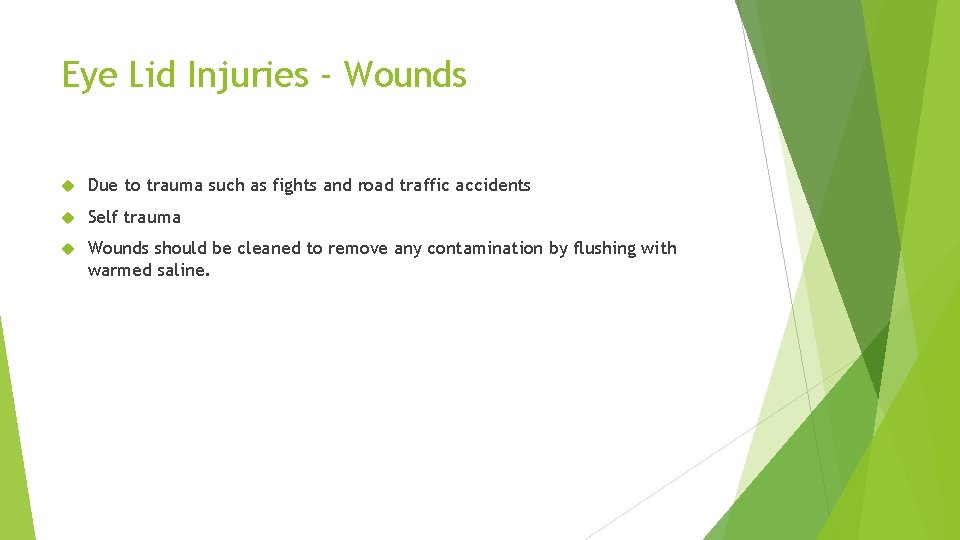 Eye Lid Injuries - Wounds

Due to trauma such as fights and road traffic accidents

Self trauma

Wounds should be cleaned to remove any contamination by flushing with warmed saline.